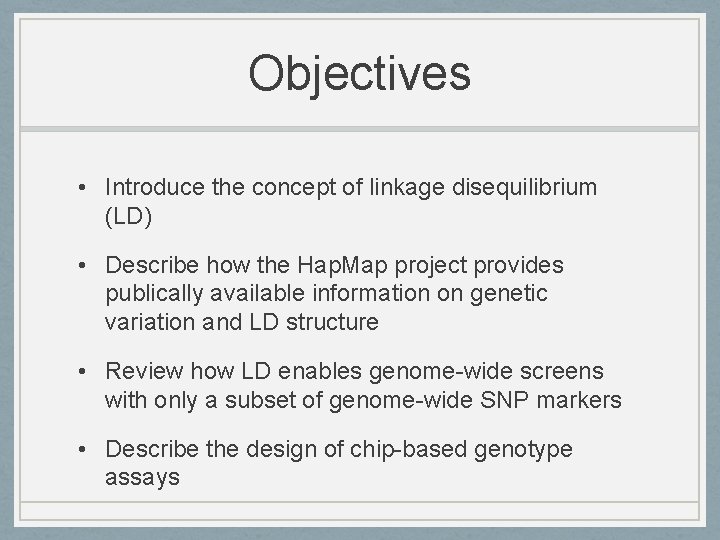 Objectives

• Introduce the concept of linkage disequilibrium (LD)

• Describe how the HapMap project provides publically available information on genetic variation and LD structure

• Review how LD enables genome-wide screens with only a subset of genome-wide SNP markers

• Describe the design of chip-based genotype assays